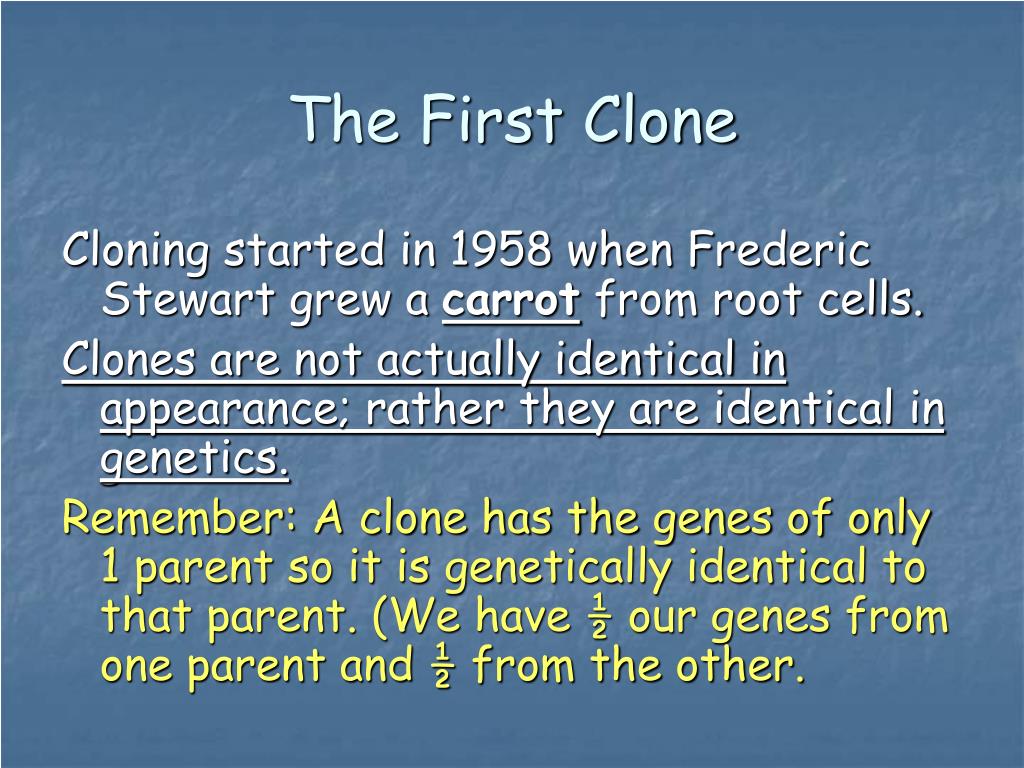 The First Clone

Cloning started in 1958 when Frederic Stewart grew a carrot from root cells.

Clones are not actually identical in appearance; rather they are identical in genetics.

Remember: A clone has the genes of only 1 parent so it is genetically identical to that parent. (We have ½ our genes from one parent and ½ from the other.